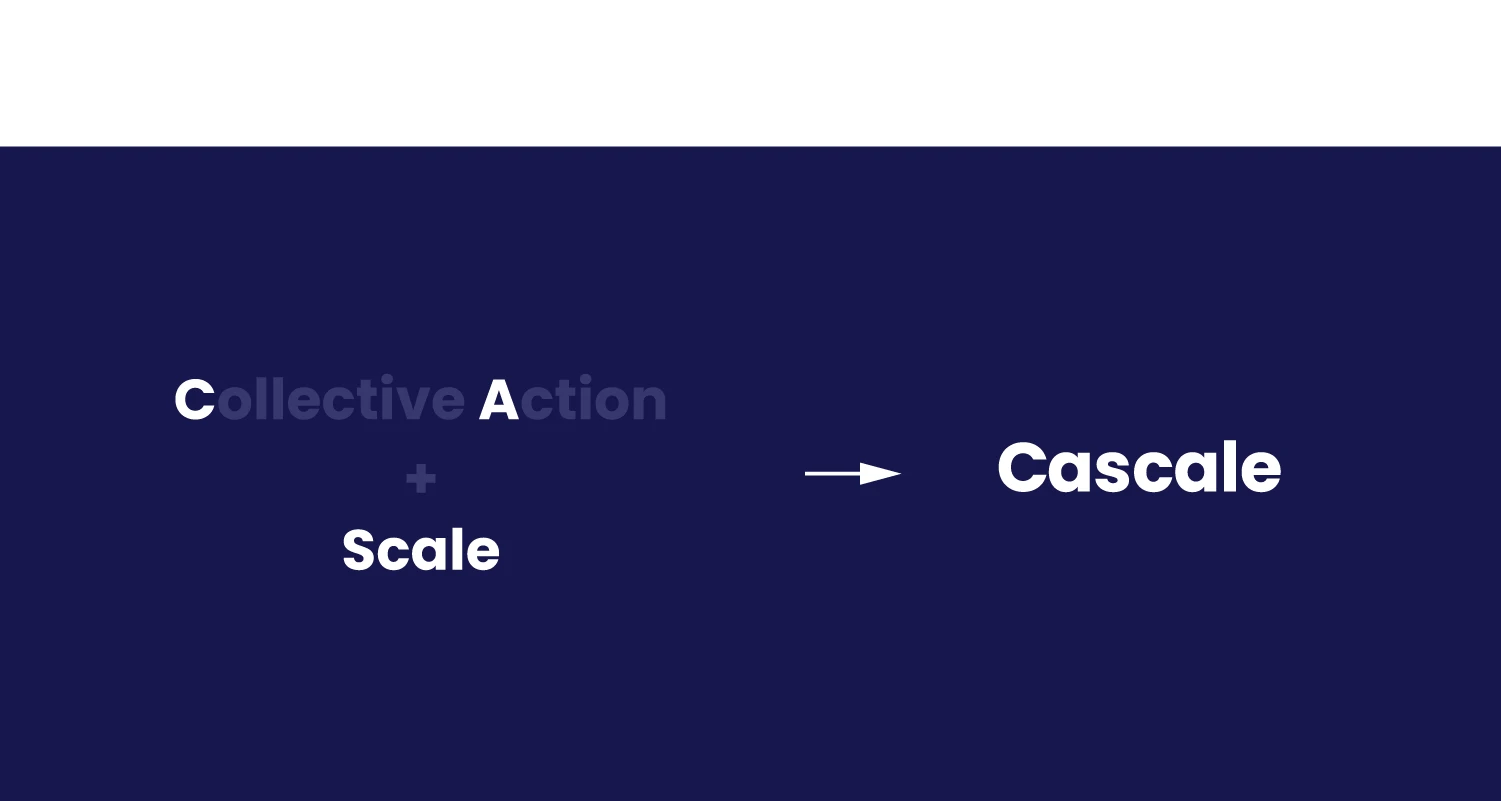 Collective Action
+
Scale

Cascale